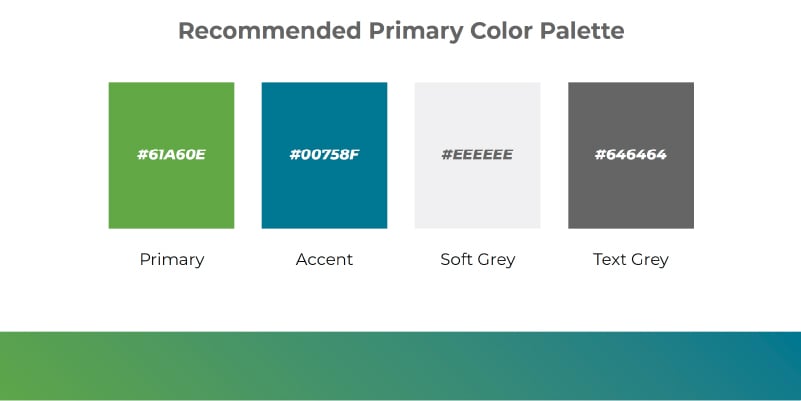 Recommended Primary Color Palette

#61A60E
Primary

#00758F
Accent

#EEEEEE
Soft Grey

#646464
Text Grey